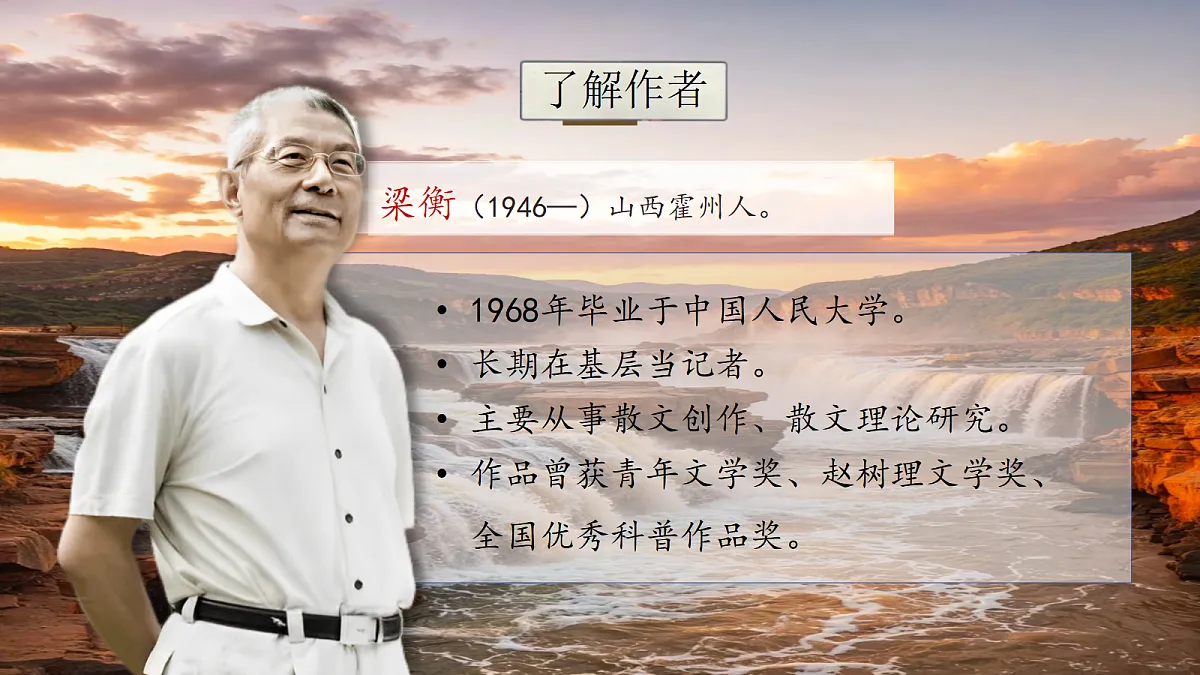 了解作者

梁衡（1946—）山西霍州人。

• 1968年毕业于中国人民大学。
• 长期在基层当记者。
• 主要从事散文创作、散文理论研究。
• 作品曾获青年文学奖、赵树理文学奖、全国优秀科普作品奖。